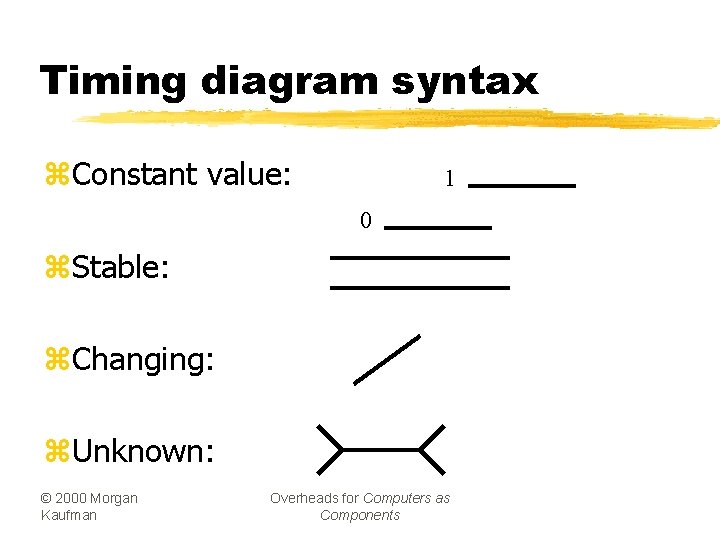 Timing diagram syntax

⌘Constant value:

1

0

⌘Stable:

⌘Changing:

⌘Unknown:

© 2000 Morgan Kaufman

Overheads for Computers as Components